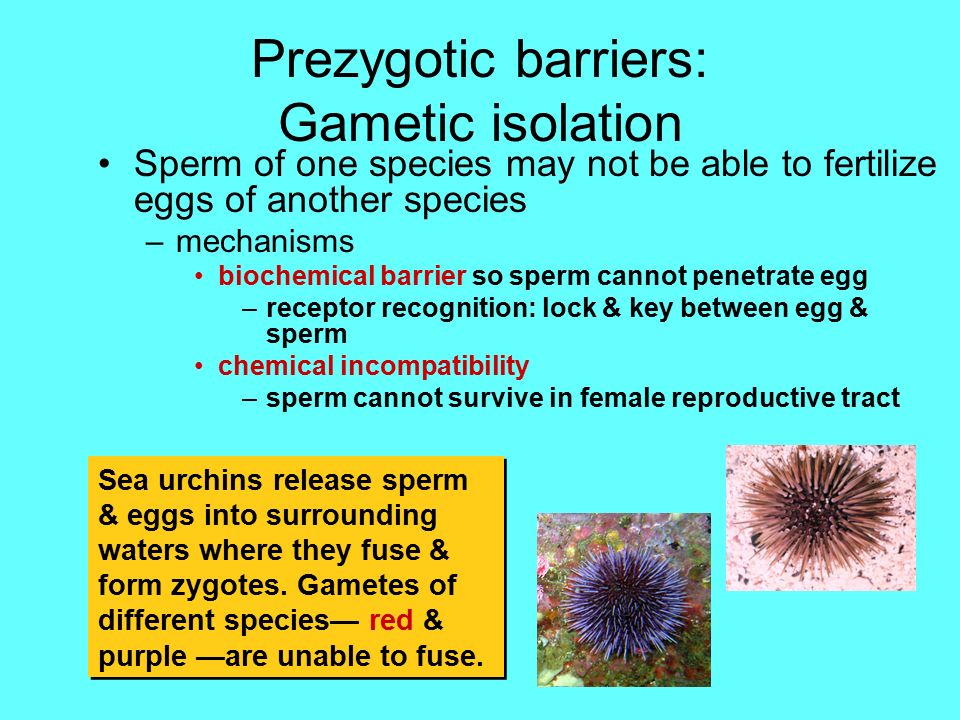 Prezygotic barriers:
Gametic isolation

• Sperm of one species may not be able to fertilize eggs of another species
– mechanisms
• biochemical barrier so sperm cannot penetrate egg
– receptor recognition: lock & key between egg & sperm
• chemical incompatibility
– sperm cannot survive in female reproductive tract

Sea urchins release sperm & eggs into surrounding waters where they fuse & form zygotes. Gametes of different species— red & purple —are unable to fuse.